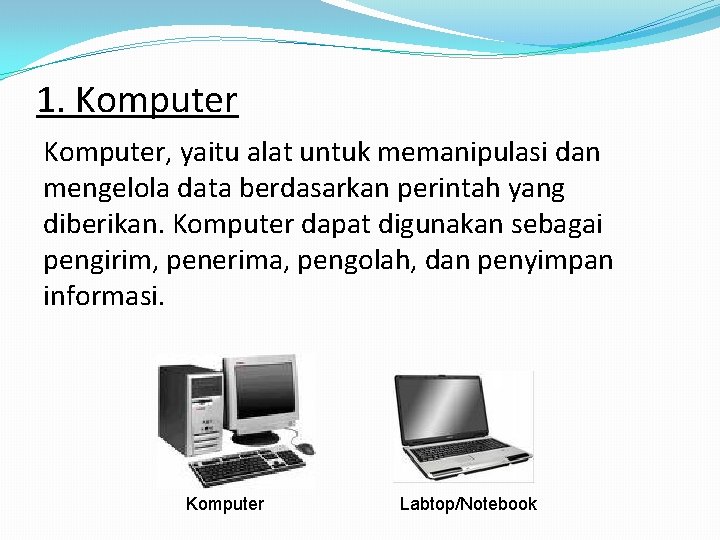 1. Komputer

Komputer, yaitu alat untuk memanipulasi dan mengelola data berdasarkan perintah yang diberikan. Komputer dapat digunakan sebagai pengirim, penerima, pengolah, dan penyimpan informasi.

Komputer

Labtop/Notebook